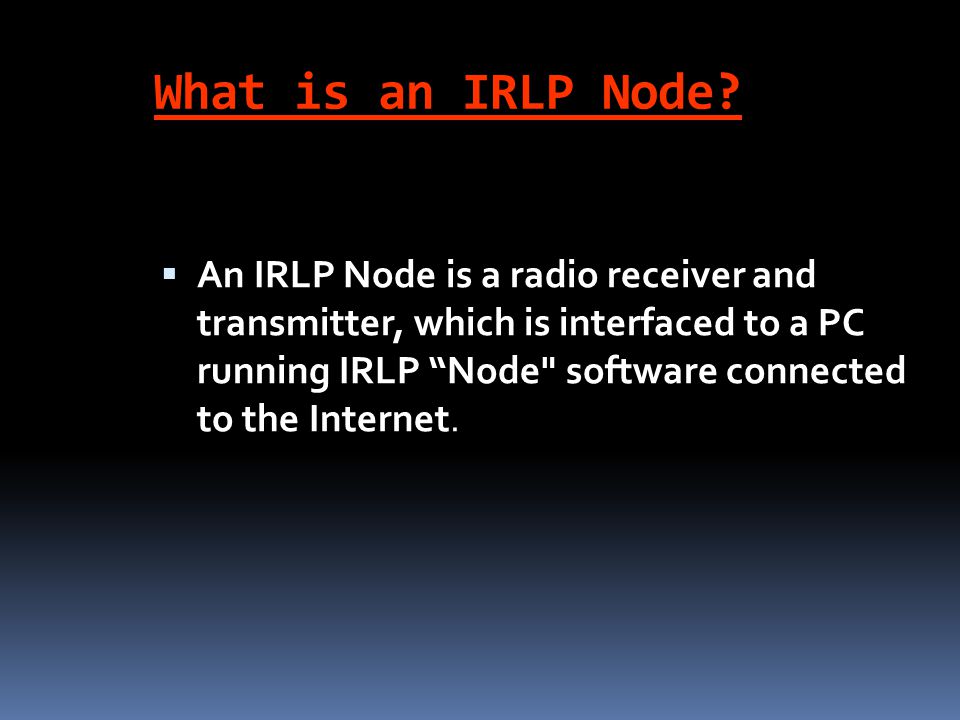 What is an IRLP Node?

▪ An IRLP Node is a radio receiver and transmitter, which is interfaced to a PC running IRLP “Node" software connected to the Internet.